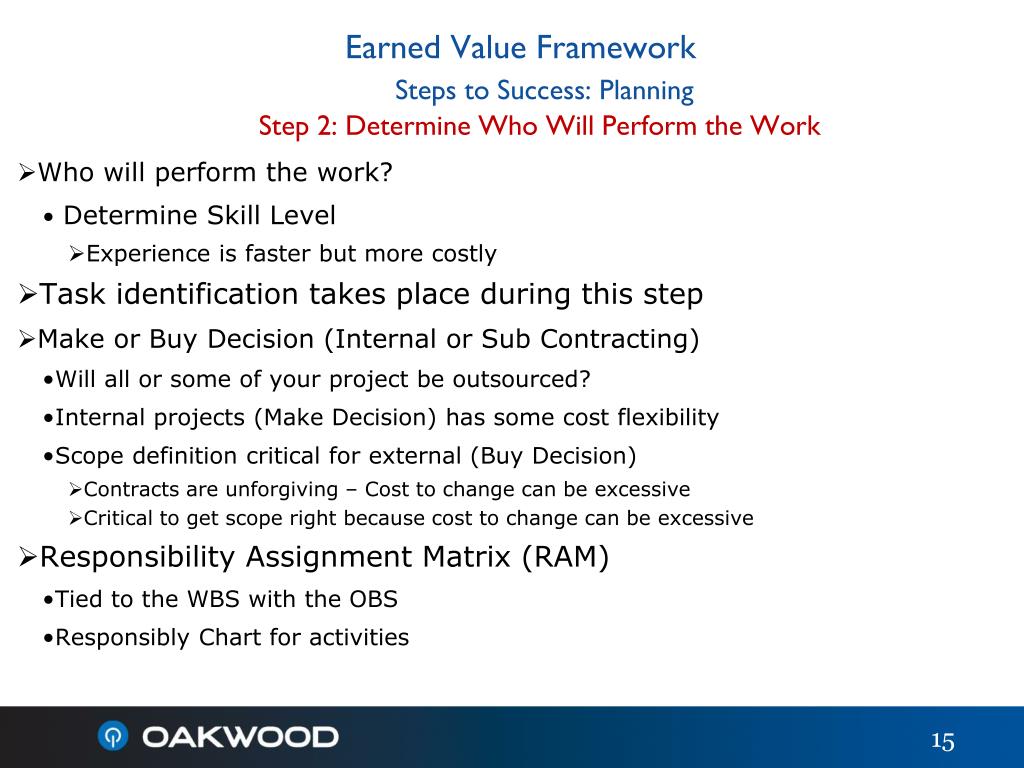 Earned Value Framework
Steps to Success: Planning
Step 2: Determine Who Will Perform the Work

➢Who will perform the work?
• Determine Skill Level
➢Experience is faster but more costly
➢Task identification takes place during this step
➢Make or Buy Decision (Internal or Sub Contracting)
•Will all or some of your project be outsourced?
•Internal projects (Make Decision) has some cost flexibility
•Scope definition critical for external (Buy Decision)
➢Contracts are unforgiving – Cost to change can be excessive
➢Critical to get scope right because cost to change can be excessive
➢Responsibility Assignment Matrix (RAM)
•Tied to the WBS with the OBS
•Responsibly Chart for activities

OAKWOOD

15